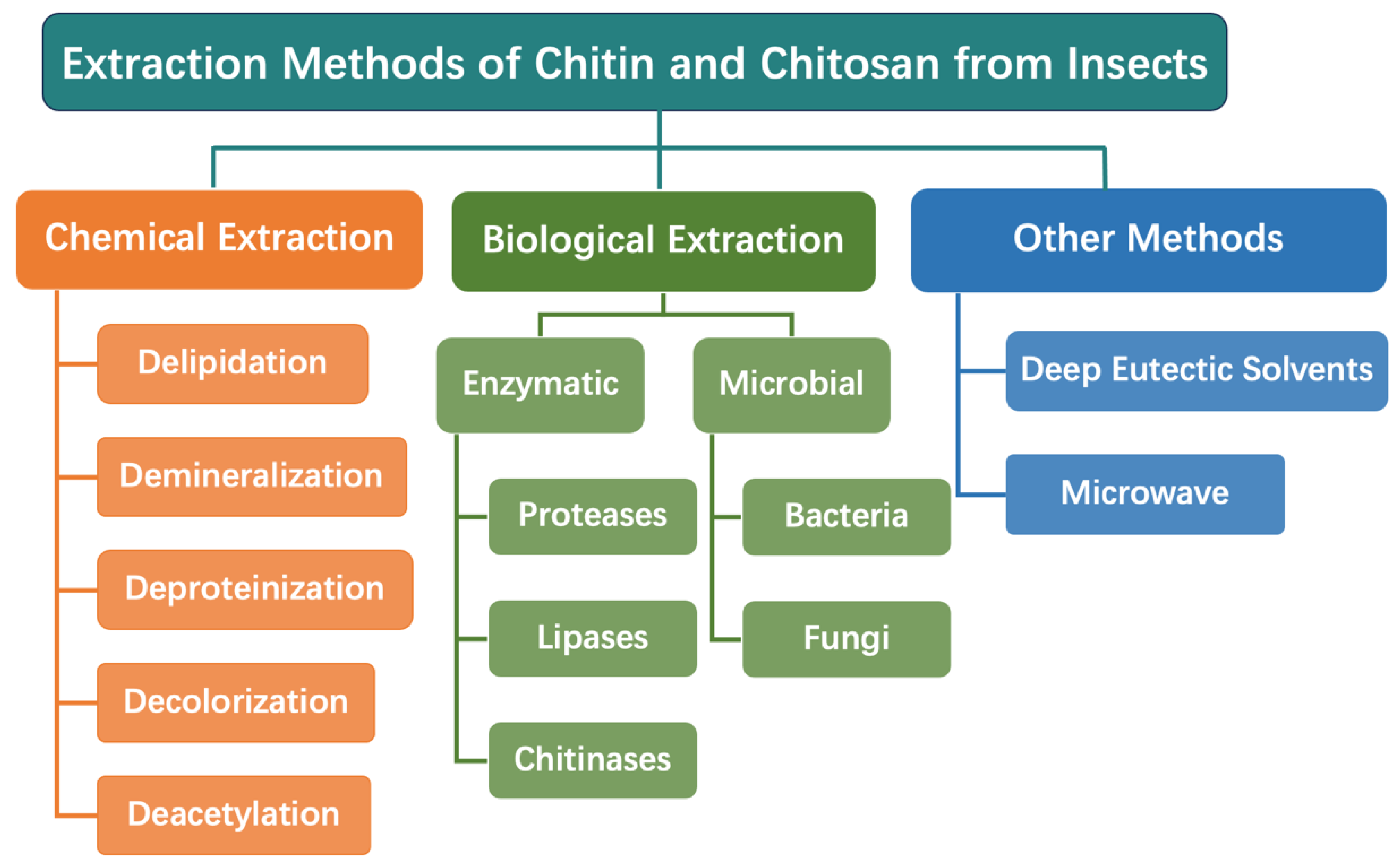 Extraction Methods of Chitin and Chitosan from Insects

Chemical Extraction

Delipidation

Demineralization

Deproteinization

Decolorization

Deacetylation

Biological Extraction

Enzymatic

Proteases

Lipases

Chitinases

Microbial

Bacteria

Fungi

Other Methods

Deep Eutectic Solvents

Microwave